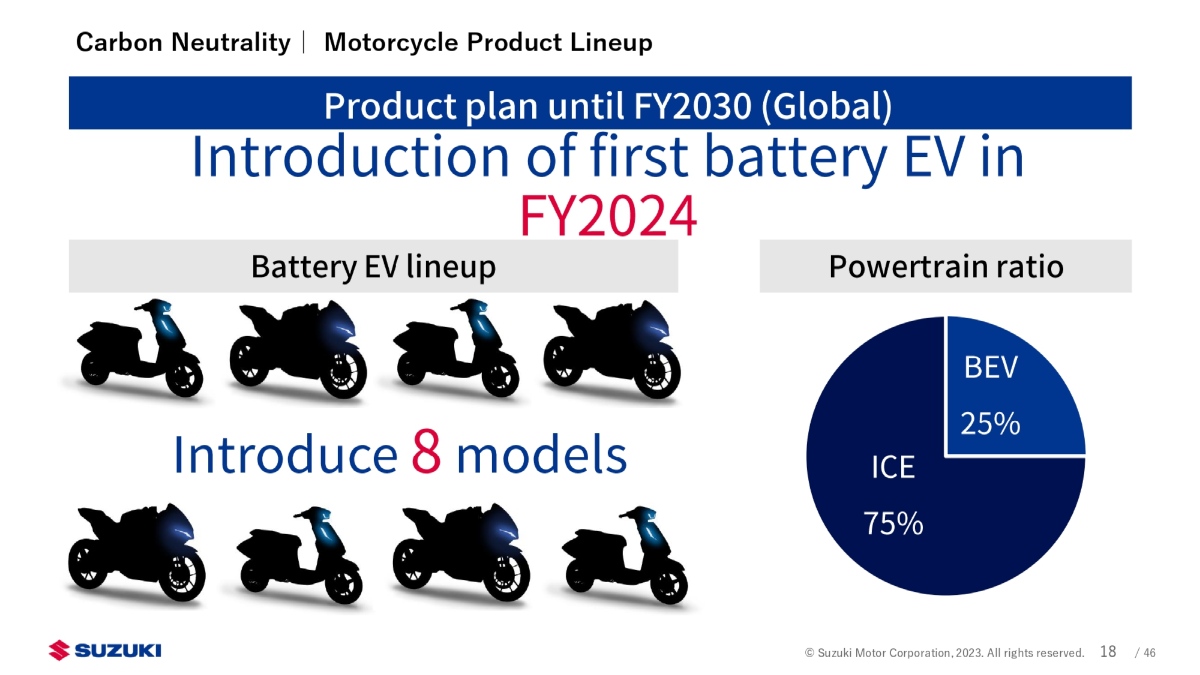 Carbon Neutrality | Motorcycle Product Lineup

Product plan until FY2030 (Global)

Introduction of first battery EV in FY2024

Battery EV lineup

Introduce 8 models

Powertrain ratio

BEV 25%

ICE 75%

SUZUKI

© Suzuki Motor Corporation, 2023. All rights reserved. 18 / 46